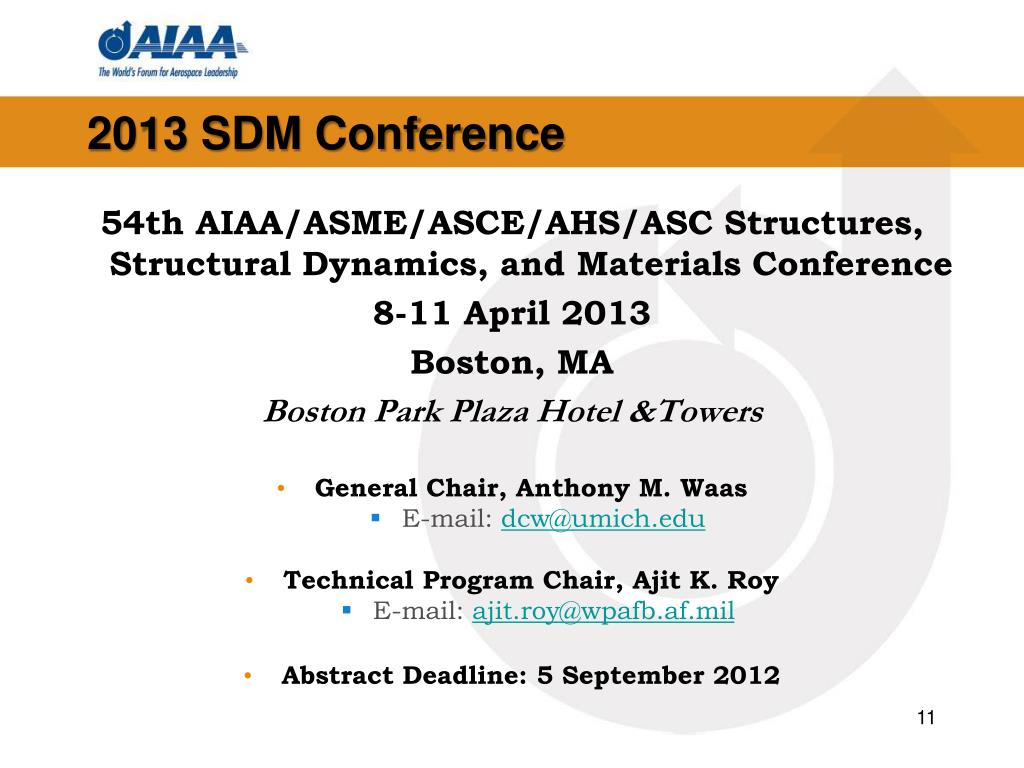 AIAA
The World's Forum for Aerospace Leadership

2013 SDM Conference

54th AIAA/ASME/ASCE/AHS/ASC Structures, Structural Dynamics, and Materials Conference

8-11 April 2013

Boston, MA

Boston Park Plaza Hotel &Towers

• General Chair, Anthony M. Waas
▪ E-mail: dcw@umich.edu

• Technical Program Chair, Ajit K. Roy
▪ E-mail: ajit.roy@wpafb.af.mil

• Abstract Deadline: 5 September 2012

11